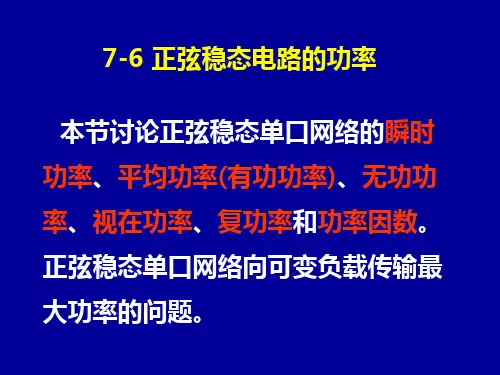 7-6 正弦稳态电路的功率

本节讨论正弦稳态单口网络的瞬时功率、平均功率(有功功率)、无功功率、视在功率、复功率和功率因数。正弦稳态单口网络向可变负载传输最大功率的问题。